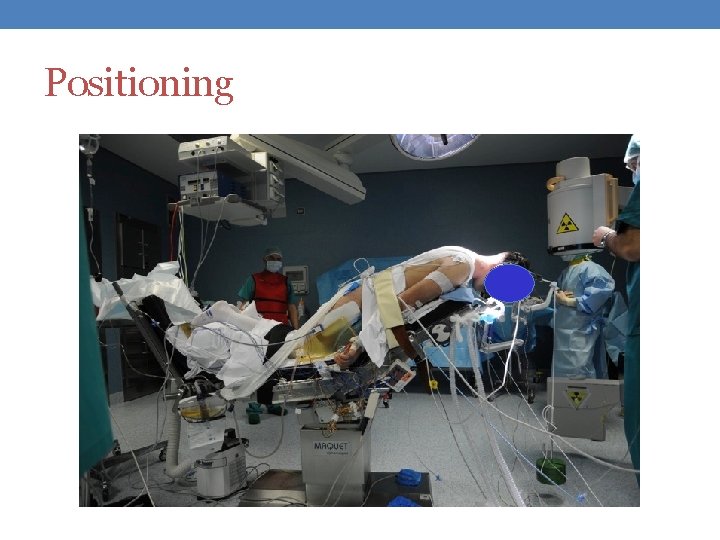 Positioning

MAQUET